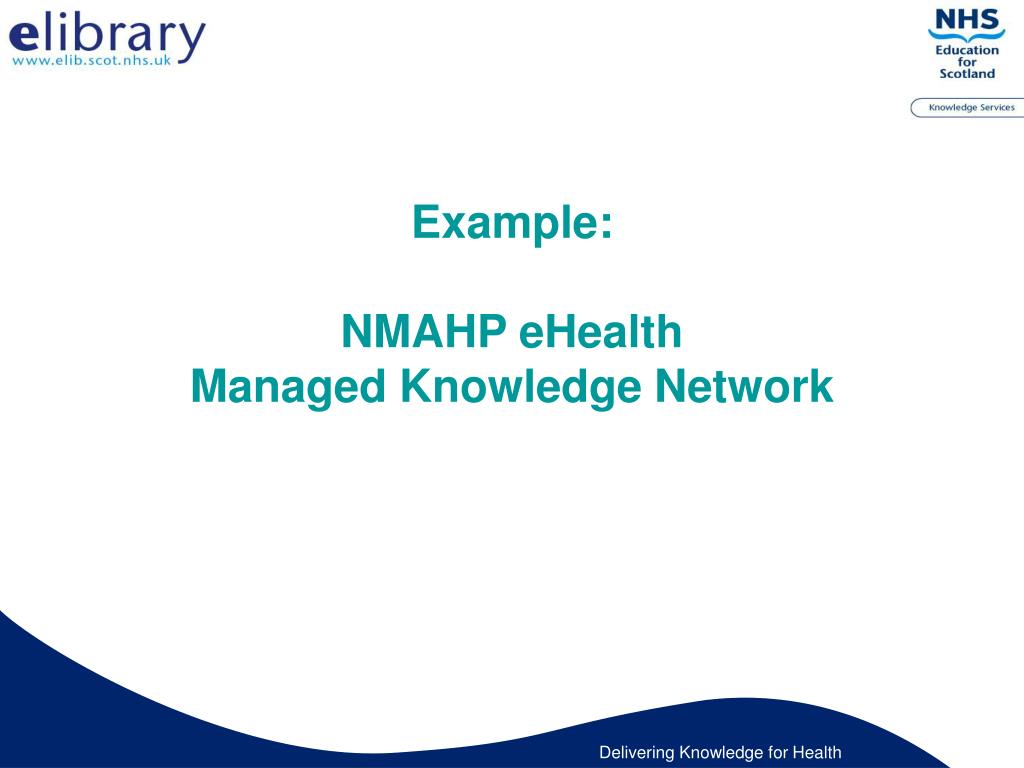 elibrary
www.elib.scot.nhs.uk

NHS
Education for Scotland

Knowledge Services

Example:

NMAHP eHealth
Managed Knowledge Network

Delivering Knowledge for Health